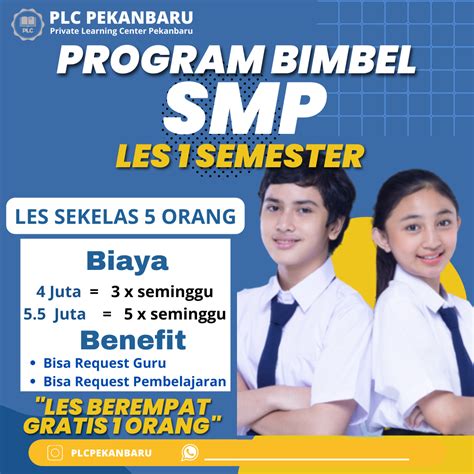 PLC
PLC PEKANBARU
Private Learning Center Pekanbaru

PROGRAM BIMBEL
SMP
LES 1 SEMESTER

LES SEKELAS 5 ORANG

Biaya
4 Juta = 3 x seminggu
5.5 Juta = 5 x seminggu

Benefit
• Bisa Request Guru
• Bisa Request Pembelajaran

"LES BEREMPAT GRATIS 1 ORANG"

PLCPEKANBARU